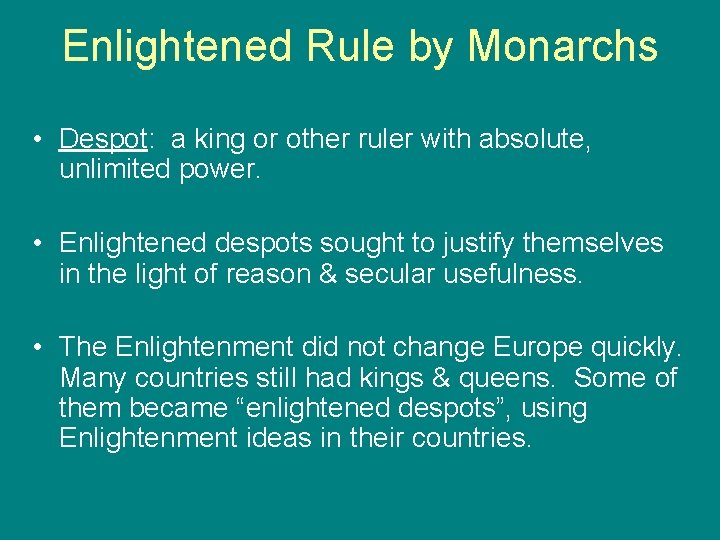 Enlightened Rule by Monarchs

• Despot: a king or other ruler with absolute, unlimited power.

• Enlightened despots sought to justify themselves in the light of reason & secular usefulness.

• The Enlightenment did not change Europe quickly. Many countries still had kings & queens. Some of them became “enlightened despots”, using Enlightenment ideas in their countries.